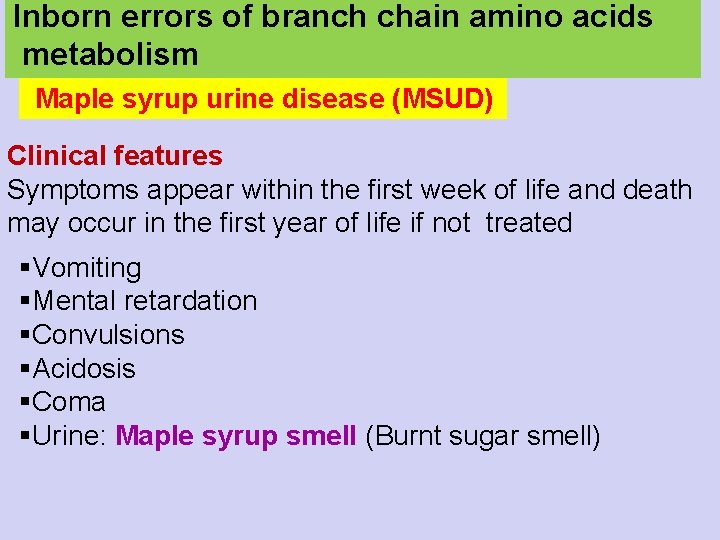 Inborn errors of branch chain amino acids metabolism

Maple syrup urine disease (MSUD)

Clinical features

Symptoms appear within the first week of life and death may occur in the first year of life if not treated

▪Vomiting
▪Mental retardation
▪Convulsions
▪Acidosis
▪Coma
▪Urine: Maple syrup smell (Burnt sugar smell)